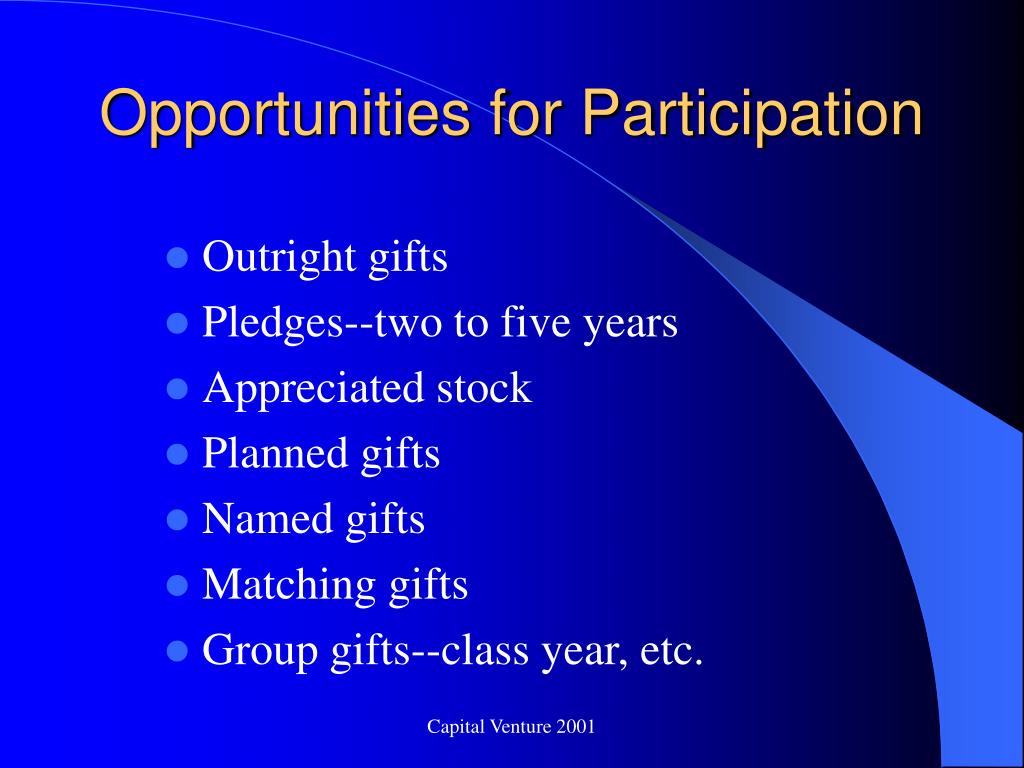 Opportunities for Participation

- Outright gifts
- Pledges--two to five years
- Appreciated stock
- Planned gifts
- Named gifts
- Matching gifts
- Group gifts--class year, etc.

Capital Venture 2001